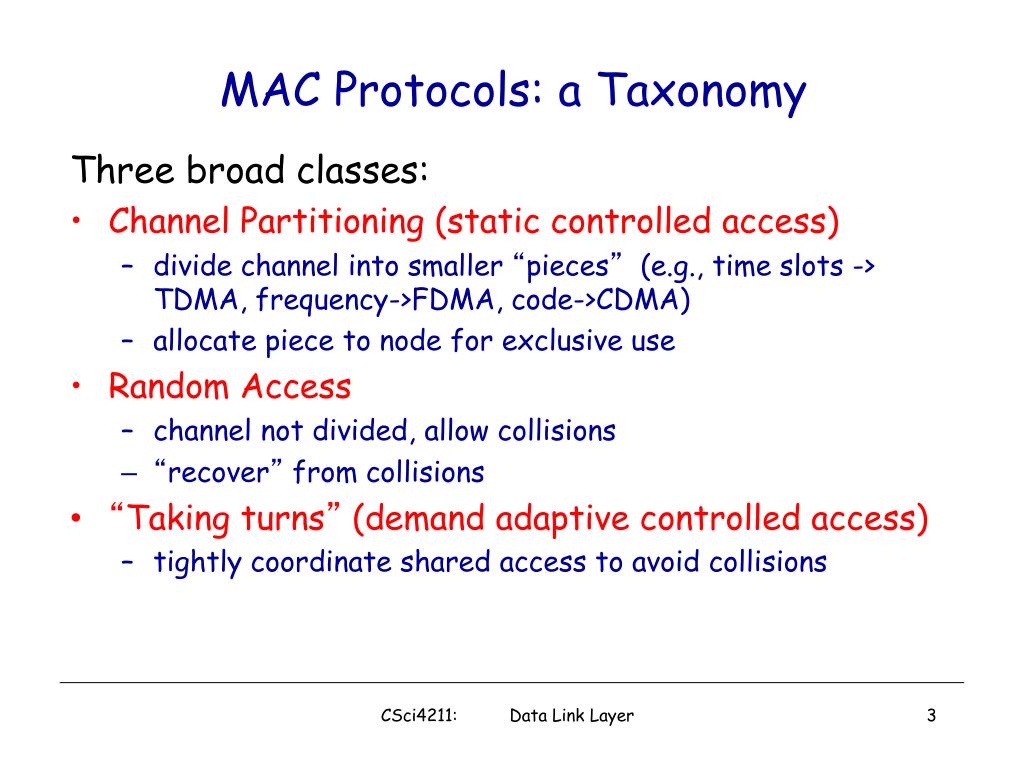 MAC Protocols: a Taxonomy

Three broad classes:

• Channel Partitioning (static controlled access)
  – divide channel into smaller “pieces” (e.g., time slots -> TDMA, frequency->FDMA, code->CDMA)
  – allocate piece to node for exclusive use
• Random Access
  – channel not divided, allow collisions
  – “recover” from collisions
• “Taking turns” (demand adaptive controlled access)
  – tightly coordinate shared access to avoid collisions

CSci4211: Data Link Layer 3